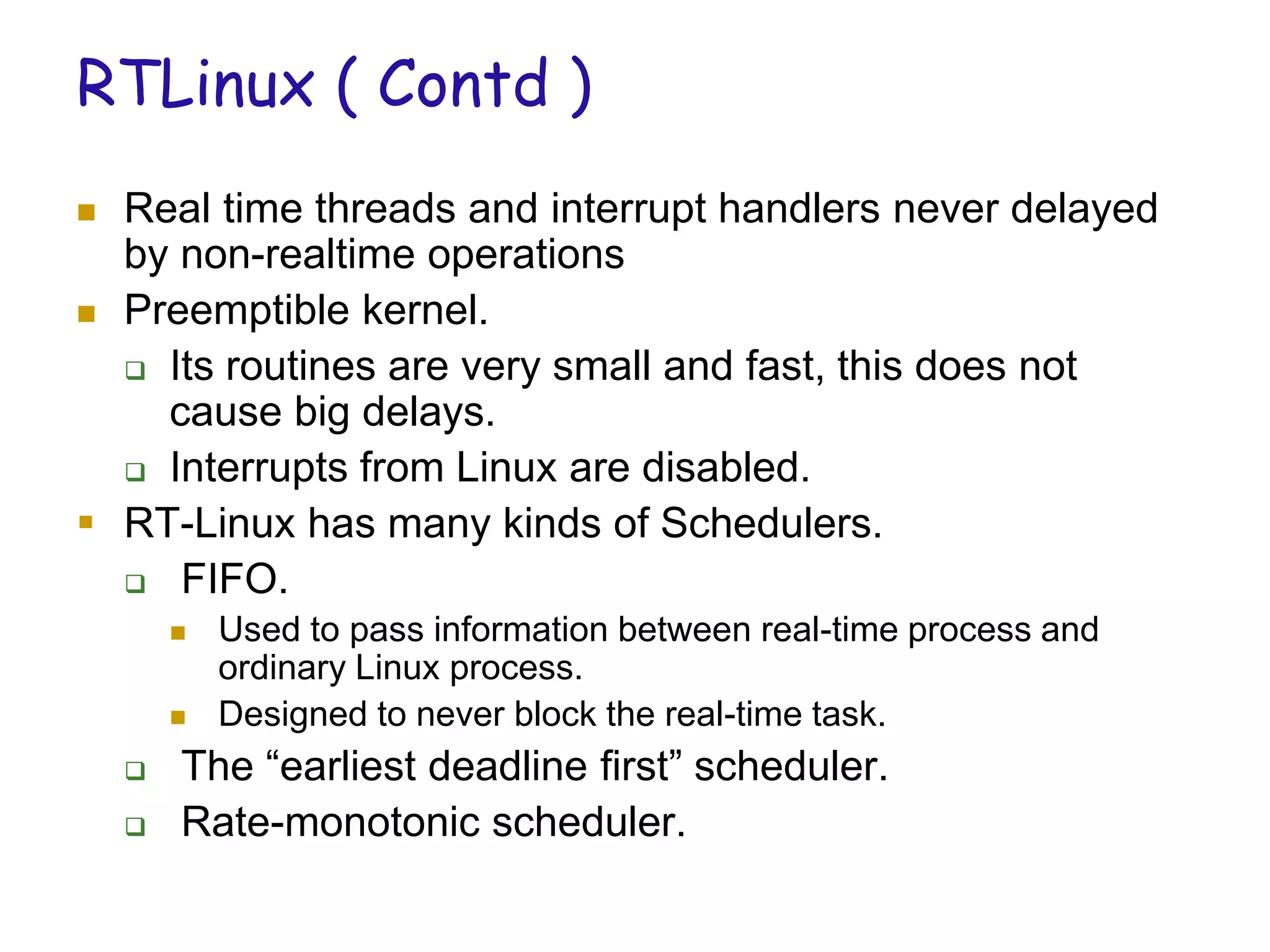 RTLinux ( Contd )

Real time threads and interrupt handlers never delayed by non-realtime operations

Preemptible kernel.

Its routines are very small and fast, this does not cause big delays.

Interrupts from Linux are disabled.

RT-Linux has many kinds of Schedulers.

FIFO.

Used to pass information between real-time process and ordinary Linux process.

Designed to never block the real-time task.

The “earliest deadline first” scheduler.

Rate-monotonic scheduler.